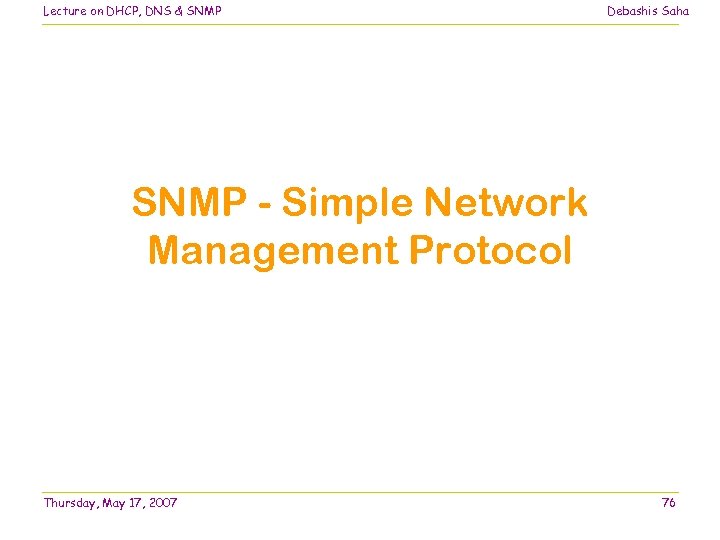 Lecture on DHCP, DNS & SNMP

Debashis Saha

SNMP - Simple Network Management Protocol

Thursday, May 17, 2007

76